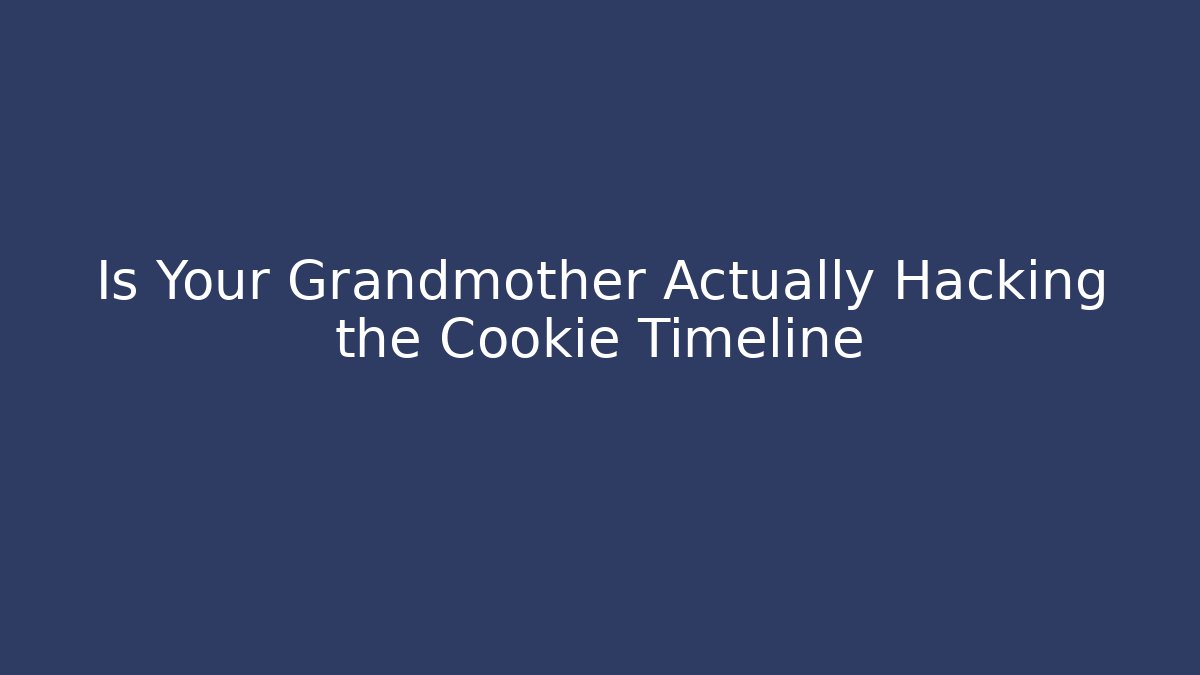 Is Your Grandmother Actually Hacking the Cookie Timeline